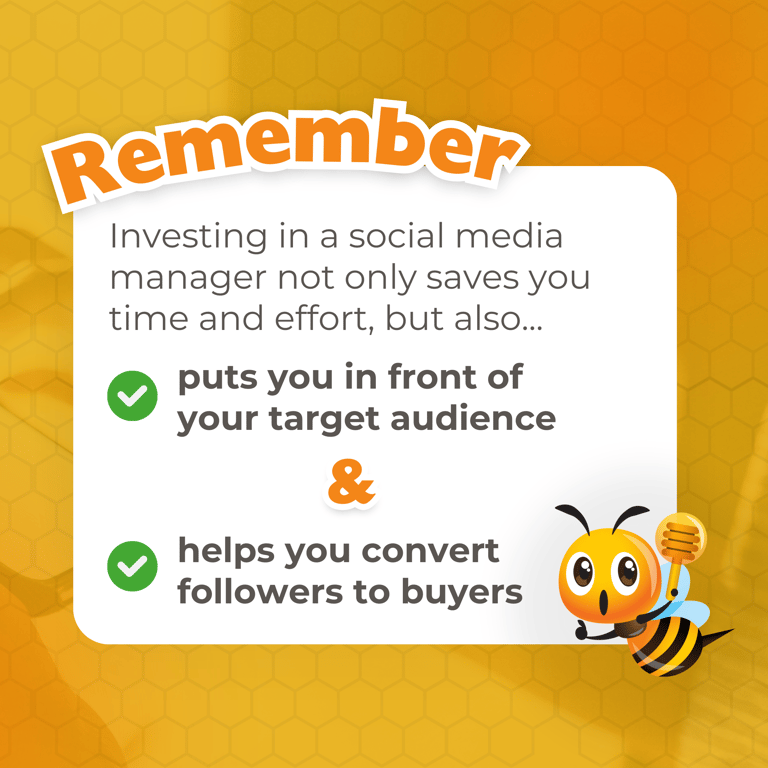 Remember

Investing in a social media manager not only saves you time and effort, but also...

puts you in front of your target audience

&

helps you convert followers to buyers